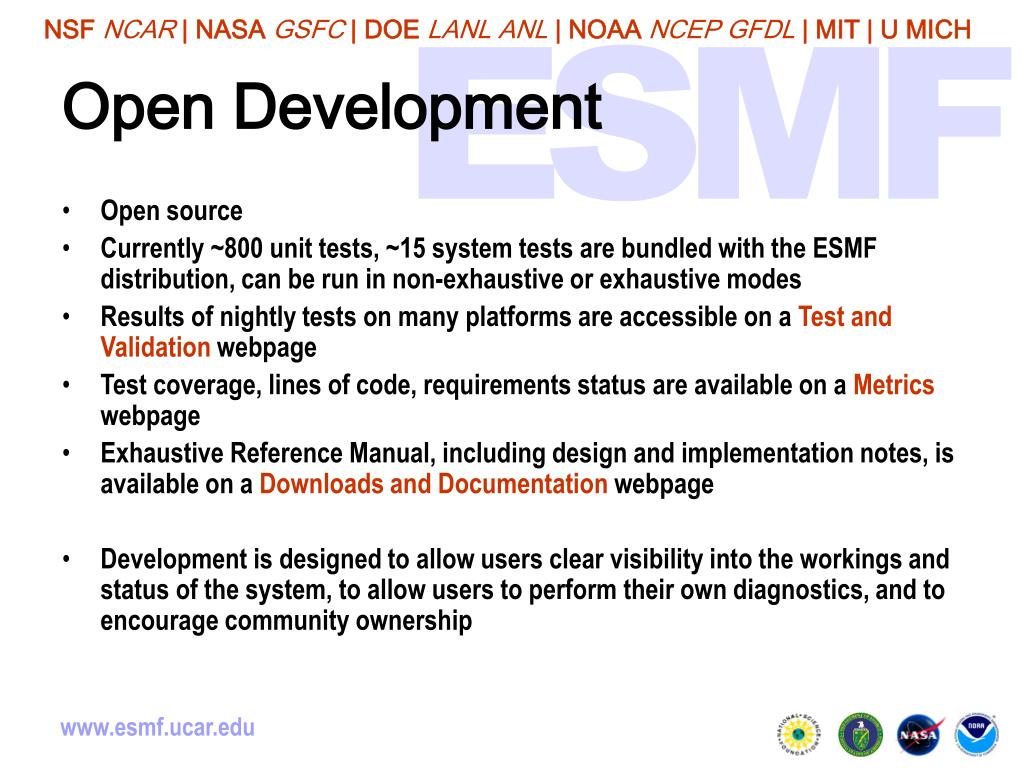 NSF NCAR | NASA GSFC | DOE LANL ANL | NOAA NCEP GFDL | MIT | U MICH

ESMF

Open Development

• Open source
• Currently ~800 unit tests, ~15 system tests are bundled with the ESMF distribution, can be run in non-exhaustive or exhaustive modes
• Results of nightly tests on many platforms are accessible on a Test and Validation webpage
• Test coverage, lines of code, requirements status are available on a Metrics webpage
• Exhaustive Reference Manual, including design and implementation notes, is available on a Downloads and Documentation webpage

• Development is designed to allow users clear visibility into the workings and status of the system, to allow users to perform their own diagnostics, and to encourage community ownership

www.esmf.ucar.edu

NATIONAL SCIENCE FOUNDATION

NASA

NOAA